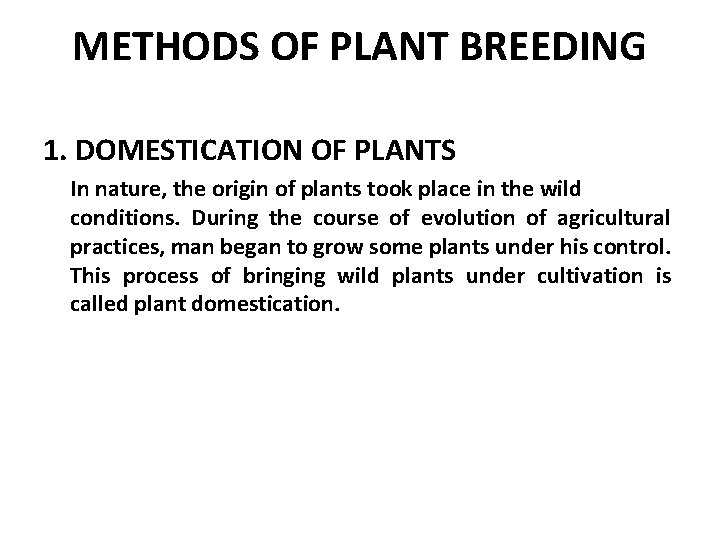 METHODS OF PLANT BREEDING

1. DOMESTICATION OF PLANTS

In nature, the origin of plants took place in the wild conditions. During the course of evolution of agricultural practices, man began to grow some plants under his control. This process of bringing wild plants under cultivation is called plant domestication.